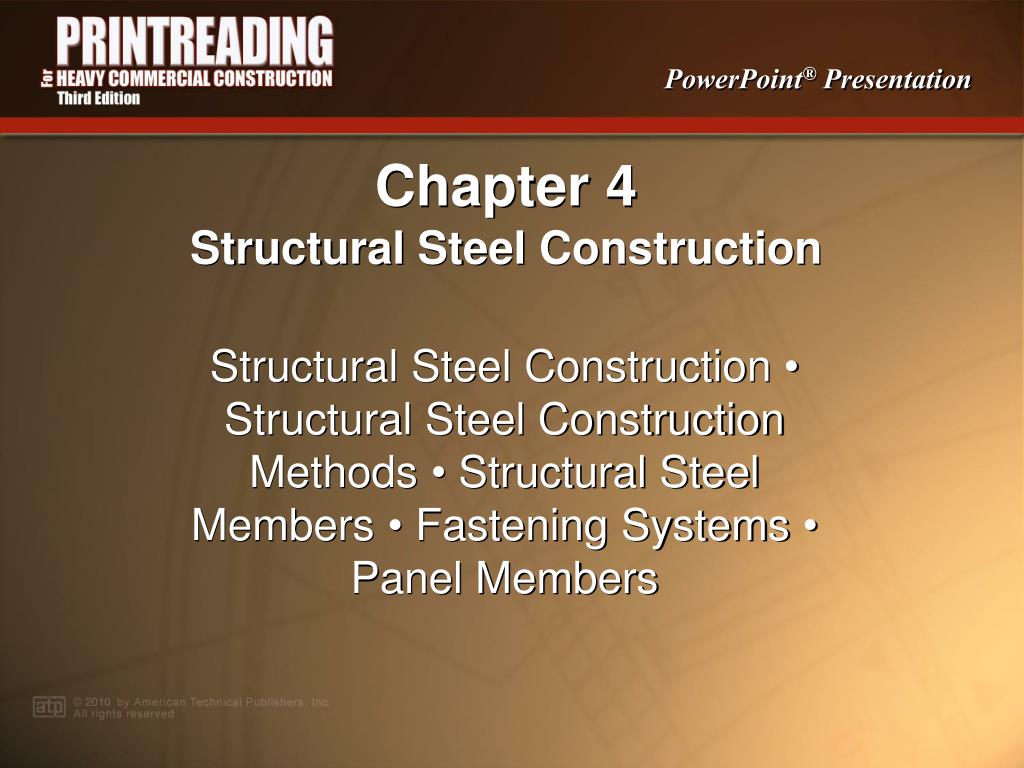 PRINTREADING
For HEAVY COMMERCIAL CONSTRUCTION
Third Edition

PowerPoint® Presentation

Chapter 4
Structural Steel Construction

Structural Steel Construction • Structural Steel Construction Methods • Structural Steel Members • Fastening Systems • Panel Members

atp © 2010 by American Technical Publishers, Inc.
All rights reserved